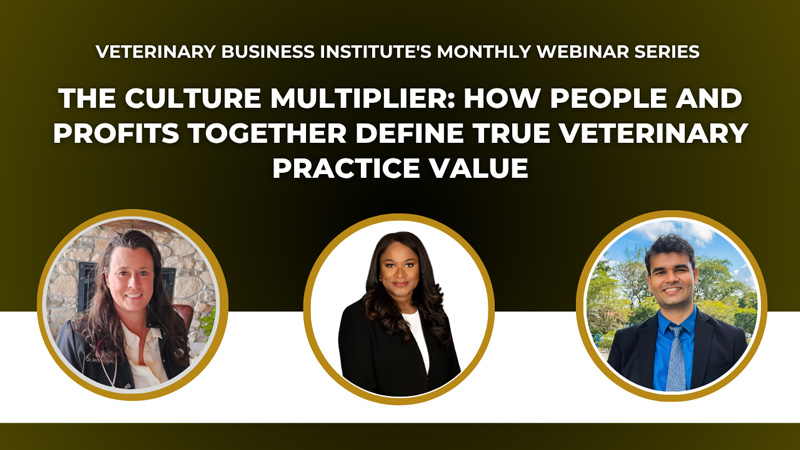 VETERINARY BUSINESS INSTITUTE'S MONTHLY WEBINAR SERIES

THE CULTURE MULTIPLIER: HOW PEOPLE AND PROFITS TOGETHER DEFINE TRUE VETERINARY PRACTICE VALUE